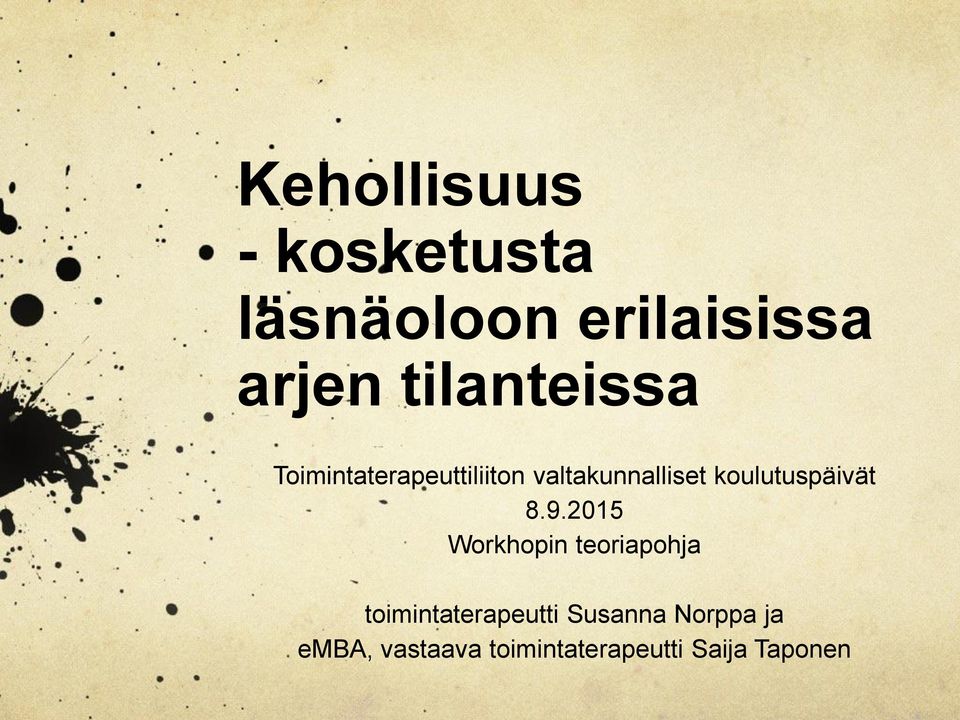 Kehollisuus
- kosketusta läsnäoloon erilaisissa arjen tilanteissa

Toimintaterapeuttiliiton valtakunnalliset koulutuspäivät
8.9.2015
Workhopin teoriapohja

toimintaterapeutti Susanna Norppa ja
eMBA, vastaava toimintaterapeutti Saija Taponen